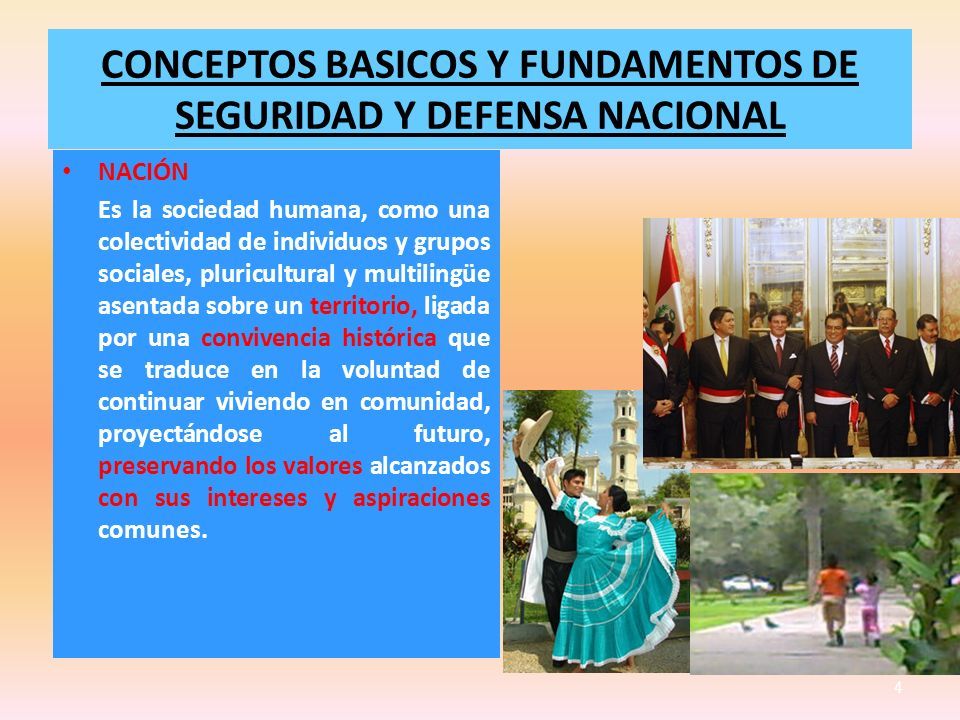 CONCEPTOS BASICOS Y FUNDAMENTOS DE SEGURIDAD Y DEFENSA NACIONAL

• NACIÓN

Es la sociedad humana, como una colectividad de individuos y grupos sociales, pluricultural y multilingüe asentada sobre un territorio, ligada por una convivencia histórica que se traduce en la voluntad de continuar viviendo en comunidad, proyectándose al futuro, preservando los valores alcanzados con sus intereses y aspiraciones comunes.

4